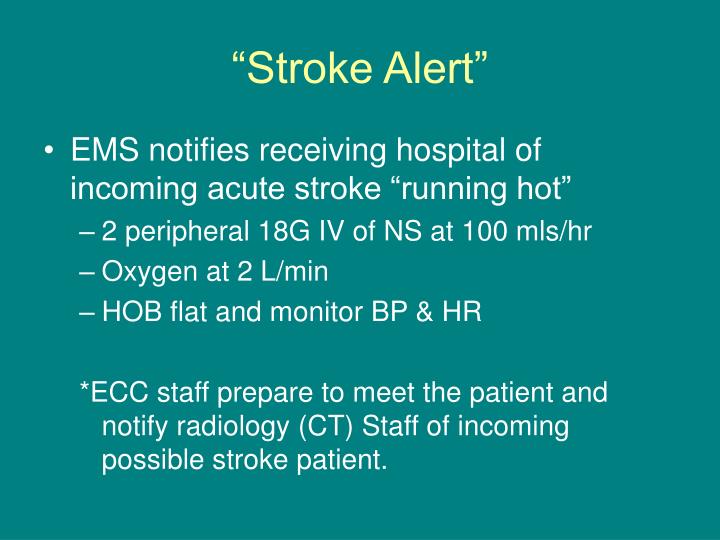 “Stroke Alert”

• EMS notifies receiving hospital of incoming acute stroke “running hot”
– 2 peripheral 18G IV of NS at 100 mls/hr
– Oxygen at 2 L/min
– HOB flat and monitor BP & HR

*ECC staff prepare to meet the patient and notify radiology (CT) Staff of incoming possible stroke patient.